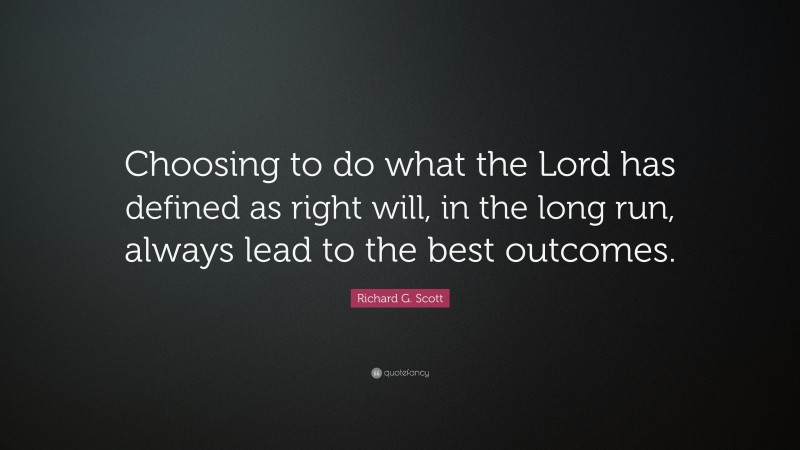 Choosing to do what the Lord has defined as right will, in the long run, always lead to the best outcomes.

Richard G. Scott

quotefancy